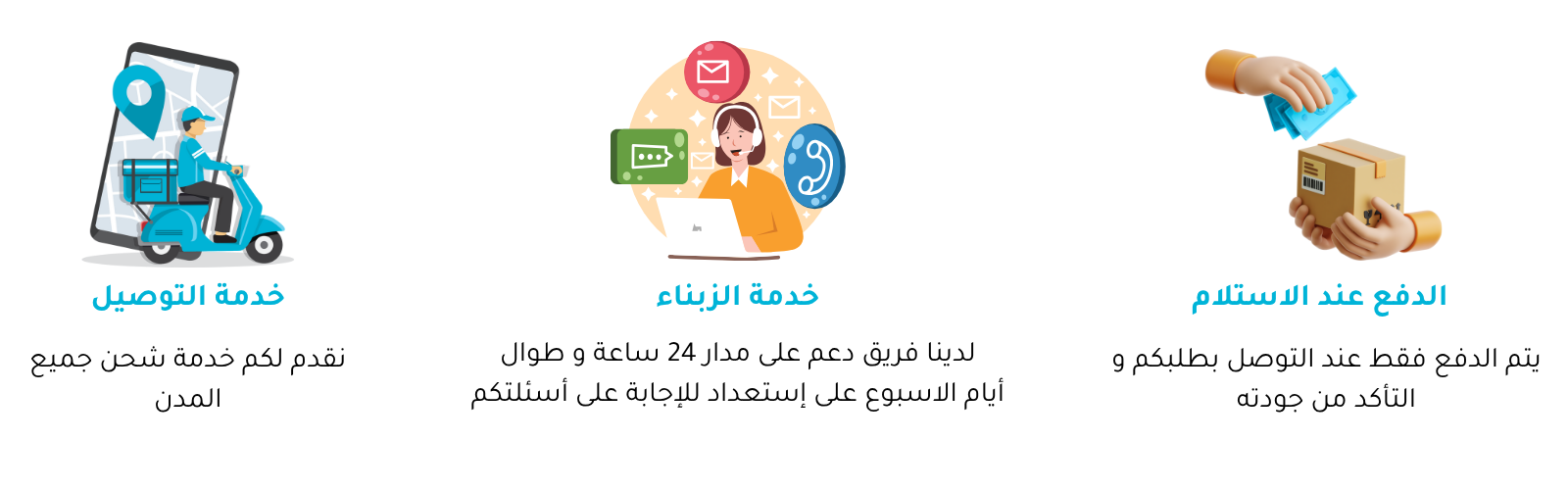 الدفع عند الاستلام

يتم الدفع فقط عند التوصل بطلبكم و التأكد من جودته

خدمة الزبناء

لدينا فريق دعم على مدار 24 ساعة و طوال أيام الاسبوع على إستعداد للإجابة على أسئلتكم

خدمة التوصيل

نقدم لكم خدمة شحن جميع المدن